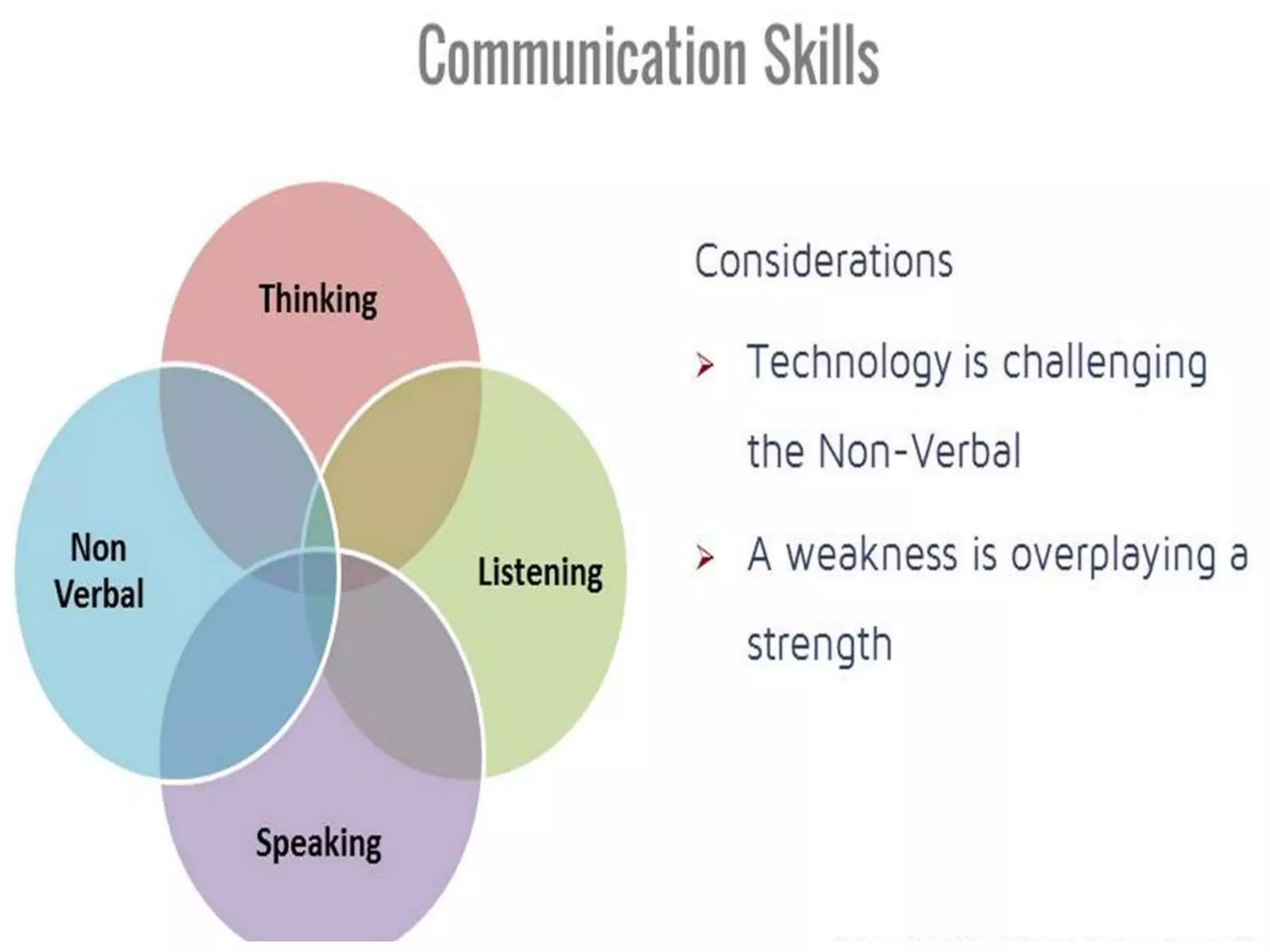 Communication Skills

Thinking

Non Verbal

Listening

Speaking

Considerations

➤ Technology is challenging the Non-Verbal

➤ A weakness is overplaying a strength